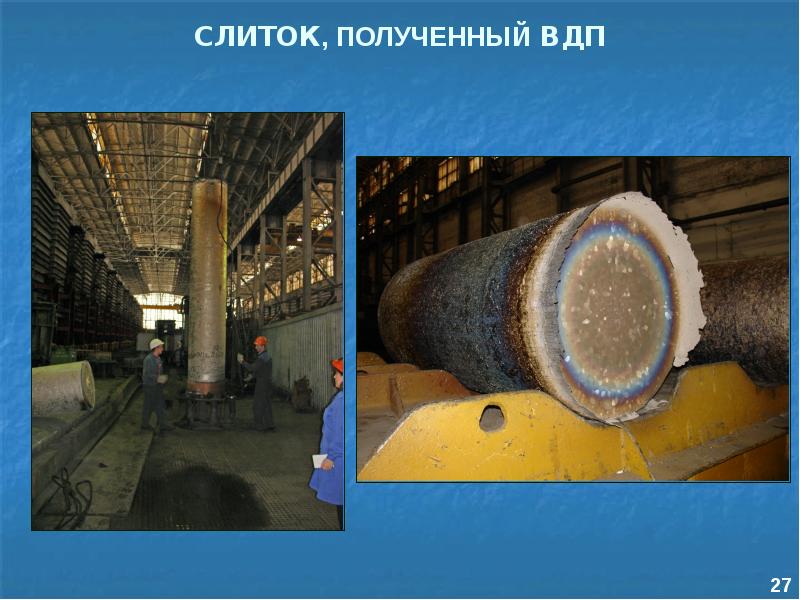 СЛИТОК, ПОЛУЧЕННЫЙ ВДП

27